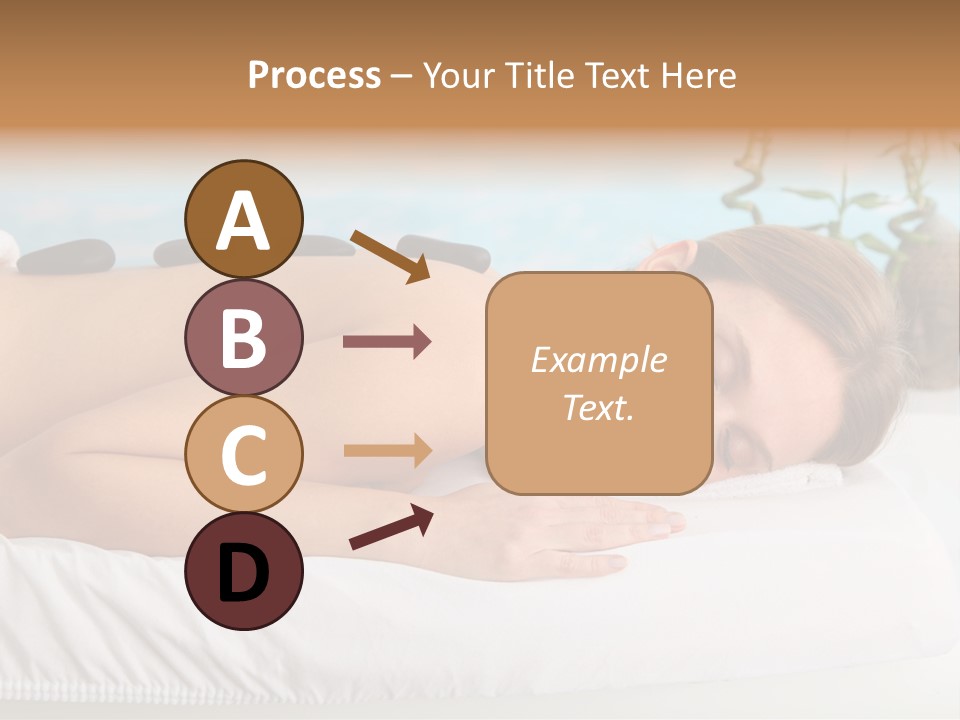 Process – Your Title Text Here

A

B

C

D

Example Text.